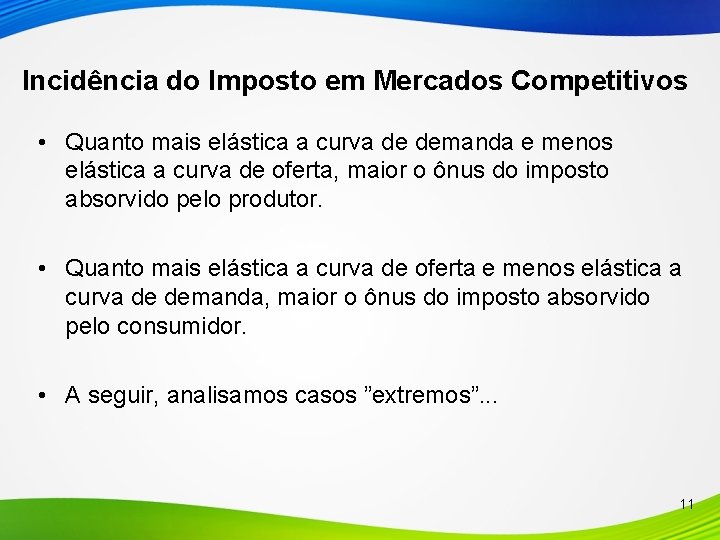 Incidência do Imposto em Mercados Competitivos

• Quanto mais elástica a curva de demanda e menos elástica a curva de oferta, maior o ônus do imposto absorvido pelo produtor.

• Quanto mais elástica a curva de oferta e menos elástica a curva de demanda, maior o ônus do imposto absorvido pelo consumidor.

• A seguir, analisamos casos ”extremos”...

11